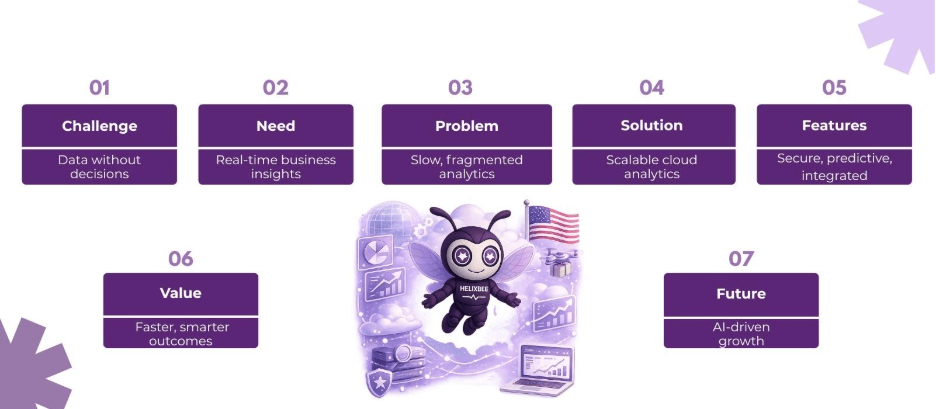 01
Challenge
Data without decisions

02
Need
Real-time business insights

03
Problem
Slow, fragmented analytics

04
Solution
Scalable cloud analytics

05
Features
Secure, predictive, integrated

06
Value
Faster, smarter outcomes

HELIXBEE

07
Future
AI-driven growth